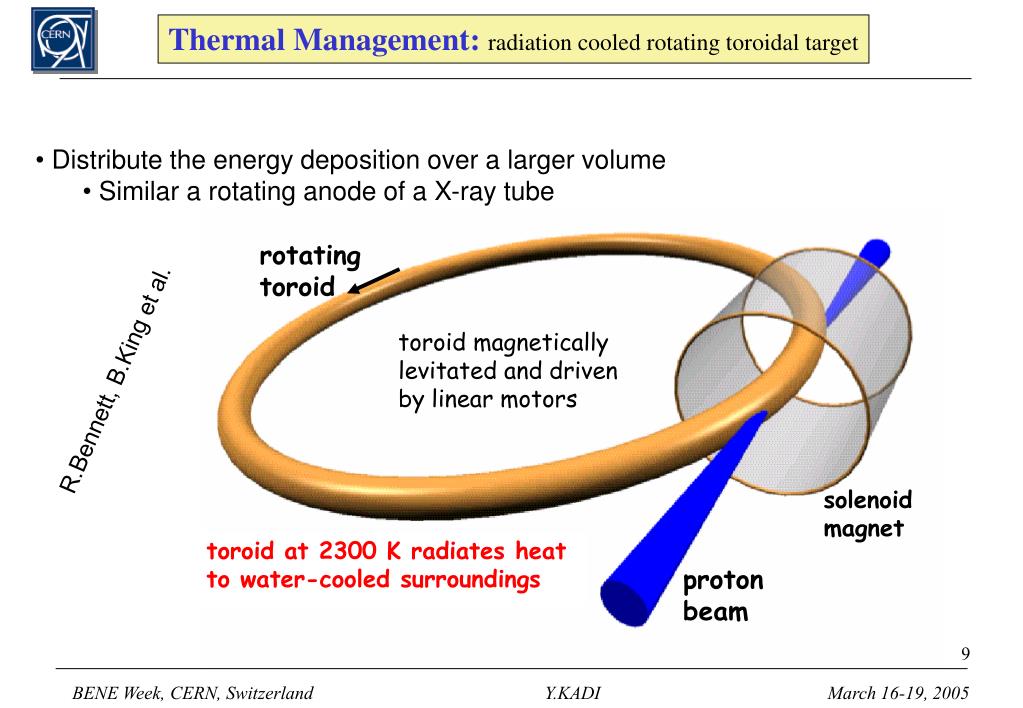 CERN

Thermal Management: radiation cooled rotating toroidal target

• Distribute the energy deposition over a larger volume
• Similar a rotating anode of a X-ray tube

R.Bennett, B.King et al.

rotating toroid

toroid magnetically levitated and driven by linear motors

solenoid magnet

toroid at 2300 K radiates heat to water-cooled surroundings

proton beam

9

BENE Week, CERN, Switzerland Y.KADI March 16-19, 2005